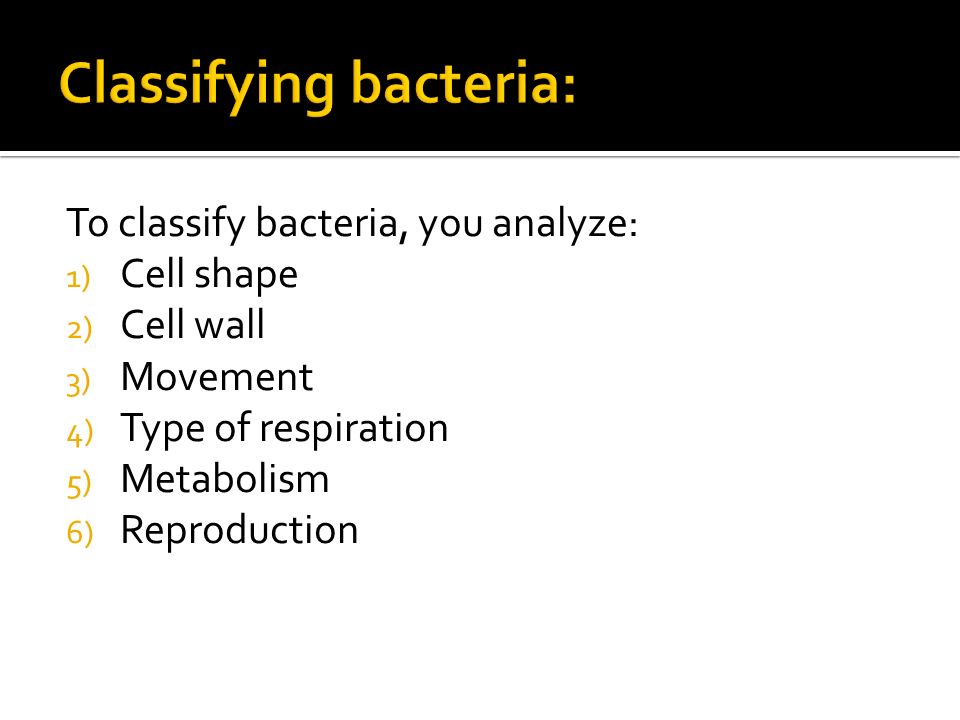 Classifying bacteria:

To classify bacteria, you analyze:
1) Cell shape
2) Cell wall
3) Movement
4) Type of respiration
5) Metabolism
6) Reproduction